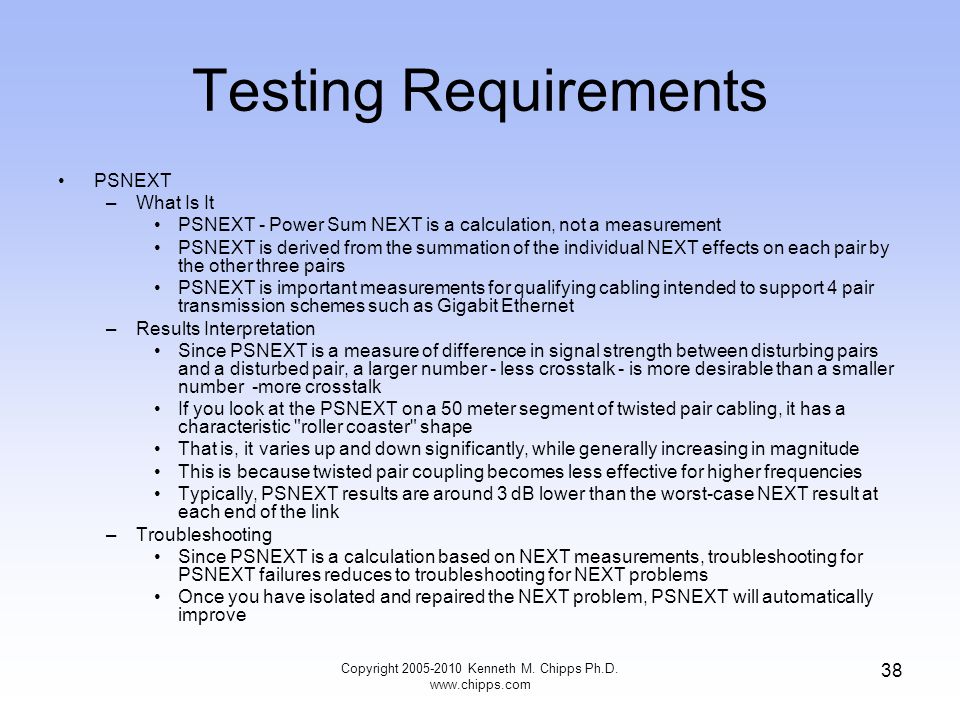 Testing Requirements

• PSNEXT
– What Is It
• PSNEXT - Power Sum NEXT is a calculation, not a measurement
• PSNEXT is derived from the summation of the individual NEXT effects on each pair by the other three pairs
• PSNEXT is important measurements for qualifying cabling intended to support 4 pair transmission schemes such as Gigabit Ethernet
– Results Interpretation
• Since PSNEXT is a measure of difference in signal strength between disturbing pairs and a disturbed pair, a larger number - less crosstalk - is more desirable than a smaller number -more crosstalk
• If you look at the PSNEXT on a 50 meter segment of twisted pair cabling, it has a characteristic "roller coaster" shape
• That is, it varies up and down significantly, while generally increasing in magnitude
• This is because twisted pair coupling becomes less effective for higher frequencies
• Typically, PSNEXT results are around 3 dB lower than the worst-case NEXT result at each end of the link
– Troubleshooting
• Since PSNEXT is a calculation based on NEXT measurements, troubleshooting for PSNEXT failures reduces to troubleshooting for NEXT problems
• Once you have isolated and repaired the NEXT problem, PSNEXT will automatically improve

Copyright 2005-2010 Kenneth M. Chipps Ph.D.
www.chipps.com

38